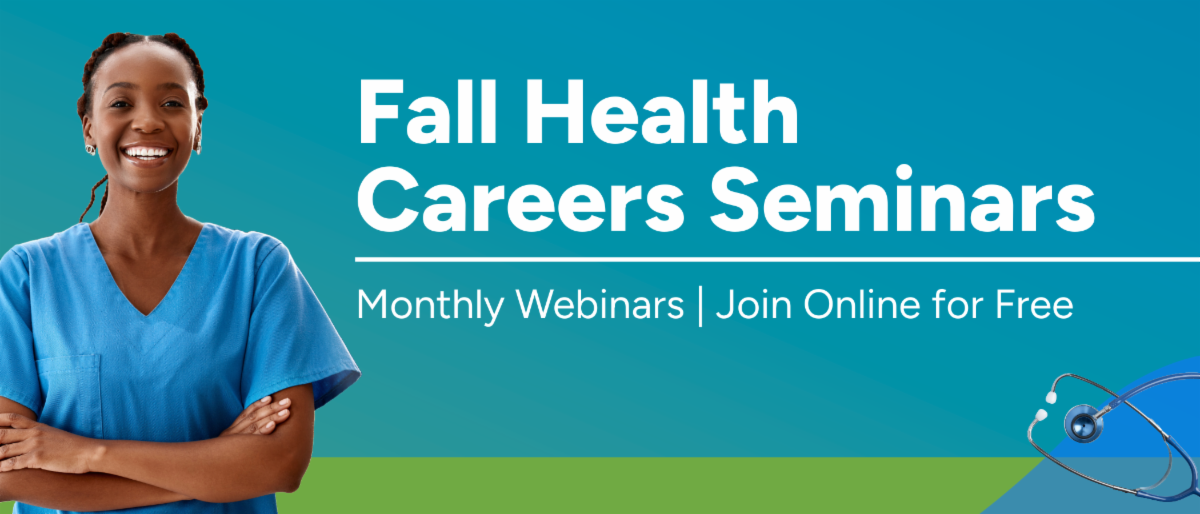 Fall Health Careers Seminars

Monthly Webinars | Join Online for Free